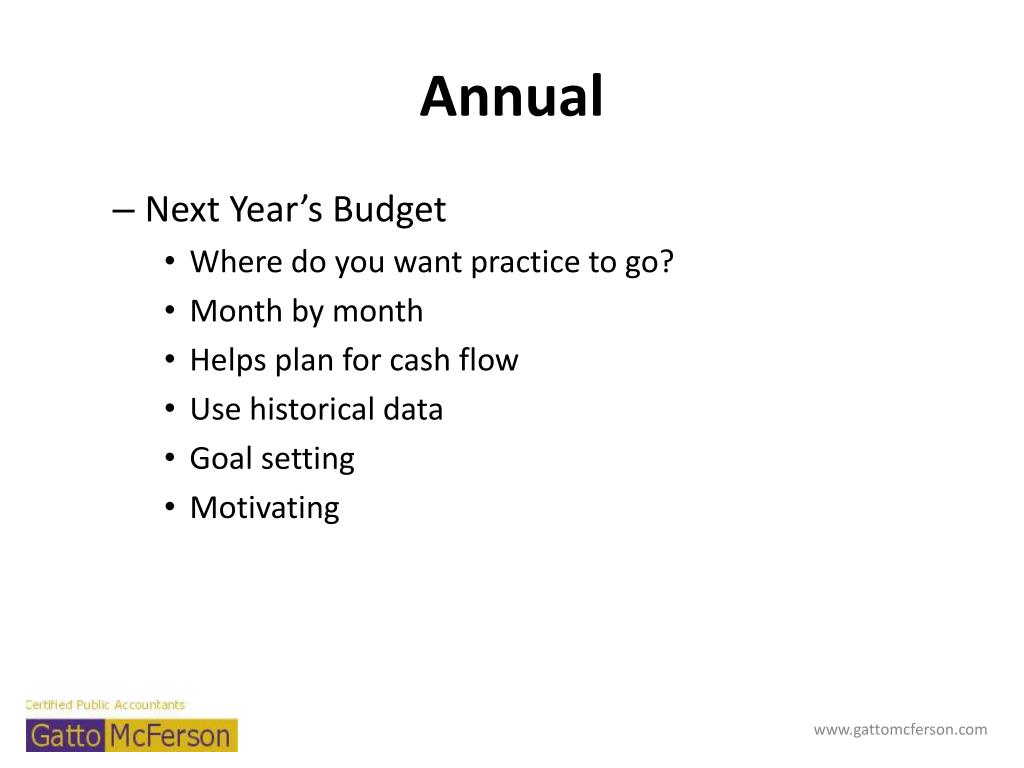 Annual

– Next Year’s Budget

• Where do you want practice to go?
• Month by month
• Helps plan for cash flow
• Use historical data
• Goal setting
• Motivating

Certified Public Accountants
Gatto McFerson

www.gattomcferson.com